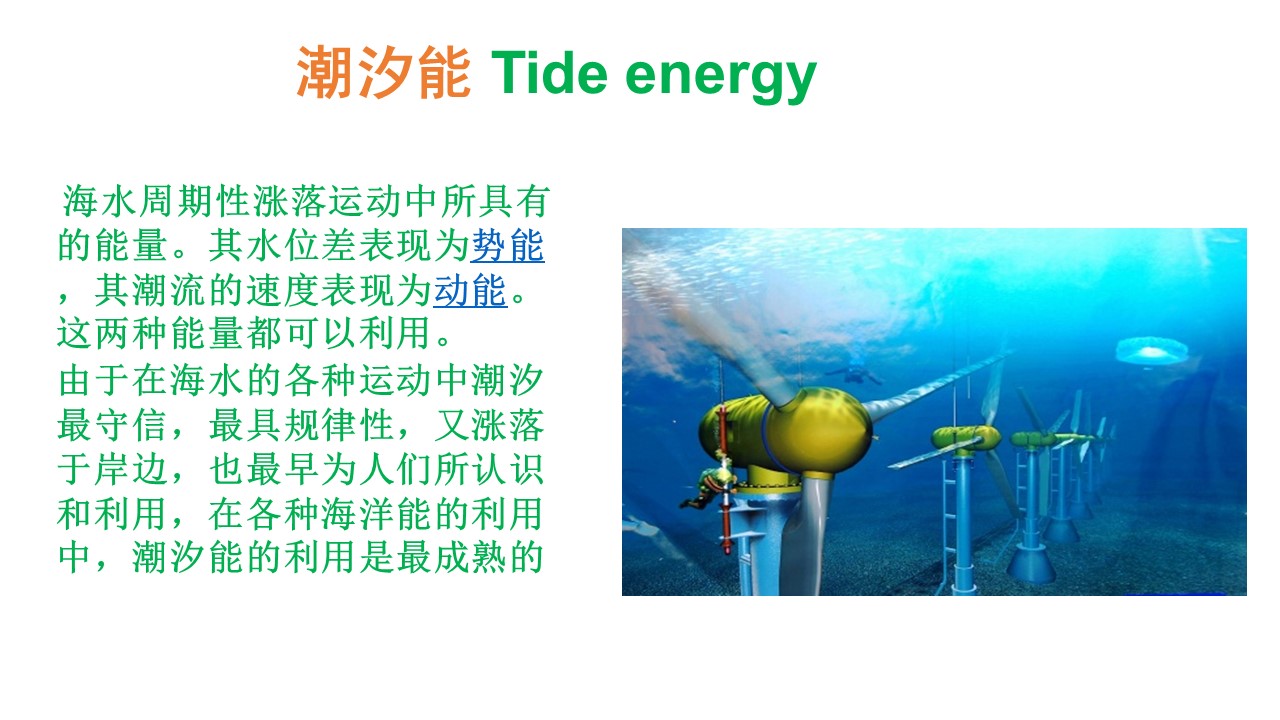 潮汐能 Tide energy

海水周期性涨落运动中所具有的能量。其水位差表现为势能，其潮流的速度表现为动能。这两种能量都可以利用。
由于在海水的各种运动中潮汐最守信，最具规律性，又涨落于岸边，也最早为人们所认识和利用，在各种海洋能的利用中，潮汐能的利用是最成熟的